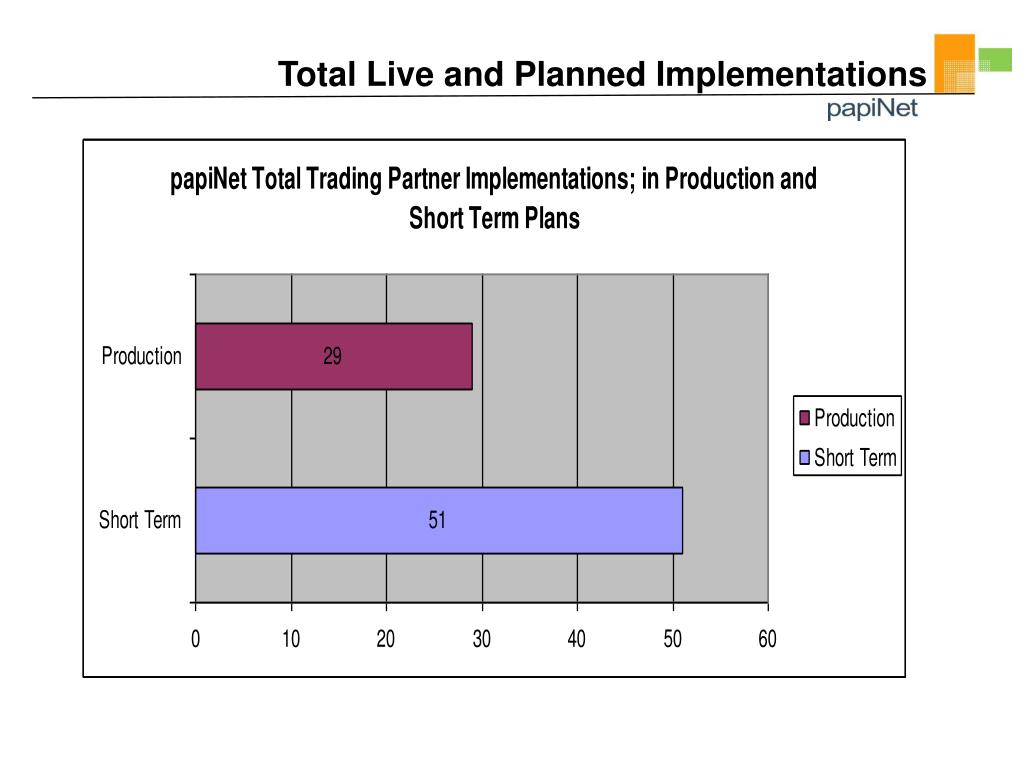 Total Live and Planned Implementations

papiNet

papiNet Total Trading Partner Implementations; in Production and Short Term Plans

Production

29

Short Term

51

0
10
20
30
40
50
60

Production
Short Term